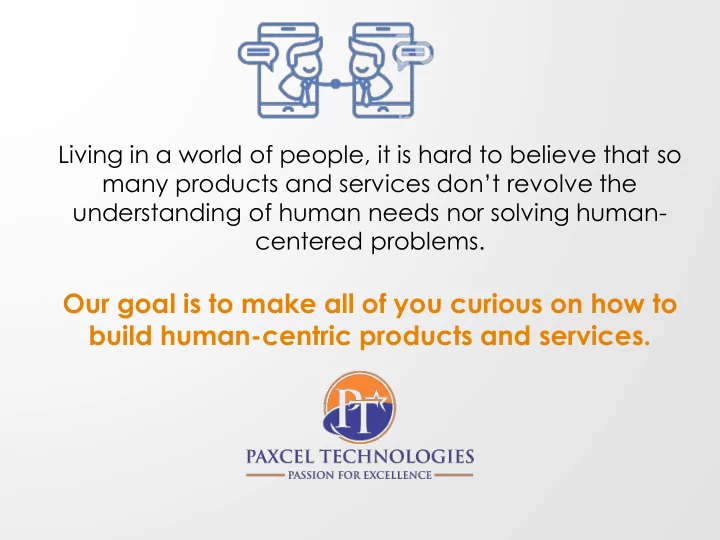 Living in a world of people, it is hard to believe that so many products and services don't revolve the understanding of human needs nor solving human-centered problems.

Our goal is to make all of you curious on how to build human-centric products and services.

PT

PAXCEL TECHNOLOGIES
PASSION FOR EXCELLENCE